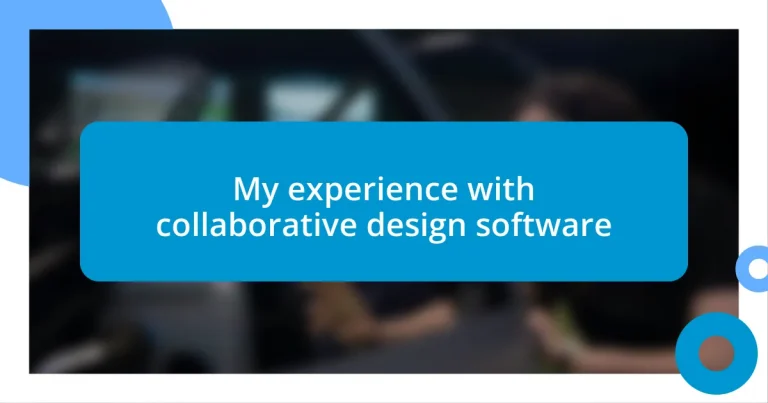 My experience with collaborative design software